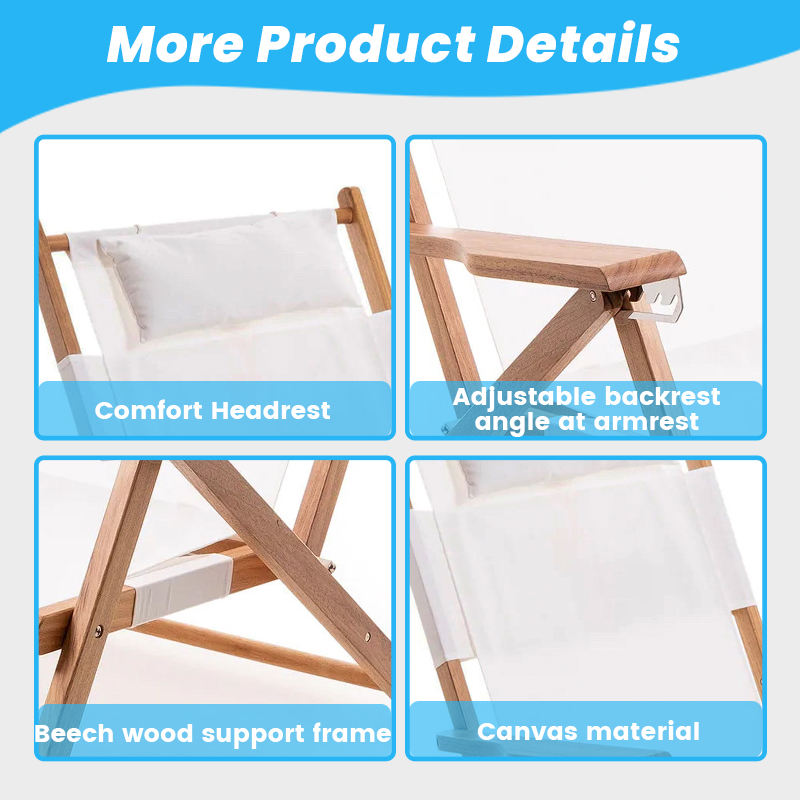 More Product Details

Comfort Headrest

Adjustable backrest angle at armrest

Beech wood support frame

Canvas material